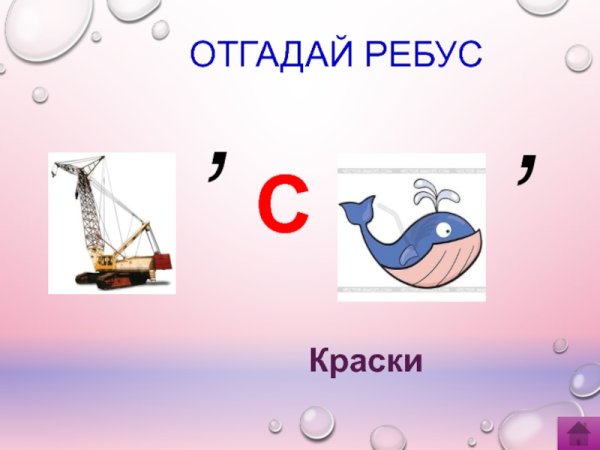 ОТГАДАЙ РЕБУС

, С ,

Краски